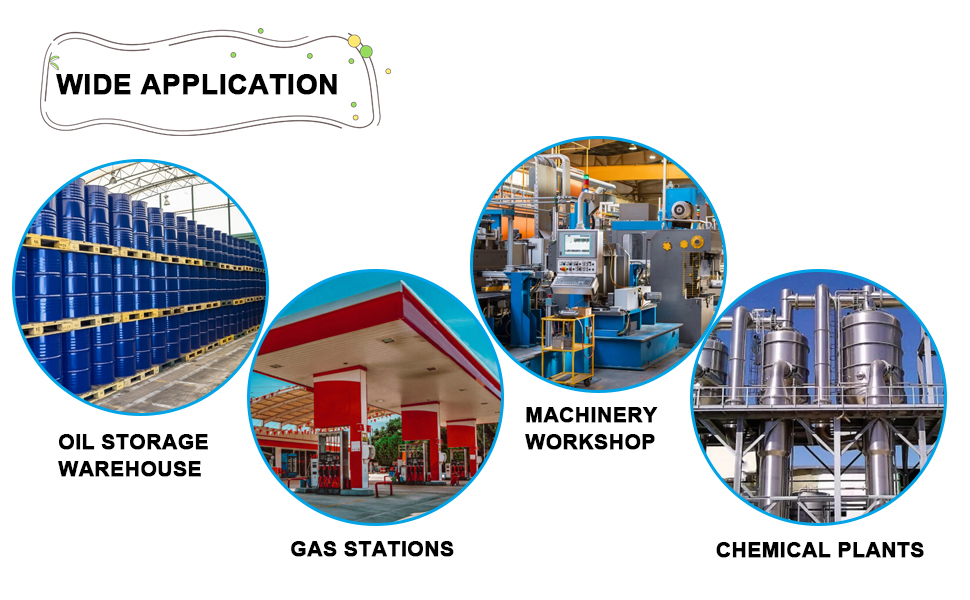 WIDE APPLICATION

OIL STORAGE WAREHOUSE

GAS STATIONS

MACHINERY WORKSHOP

CHEMICAL PLANTS